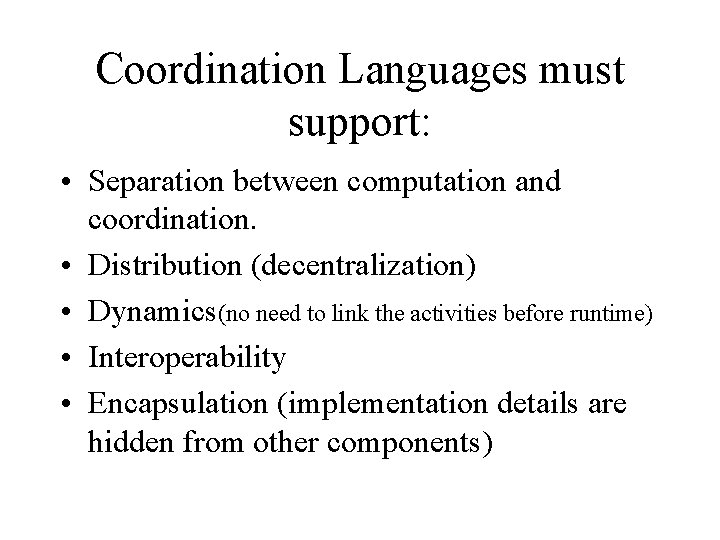 Coordination Languages must support:

• Separation between computation and coordination.
• Distribution (decentralization)
• Dynamics(no need to link the activities before runtime)
• Interoperability
• Encapsulation (implementation details are hidden from other components)